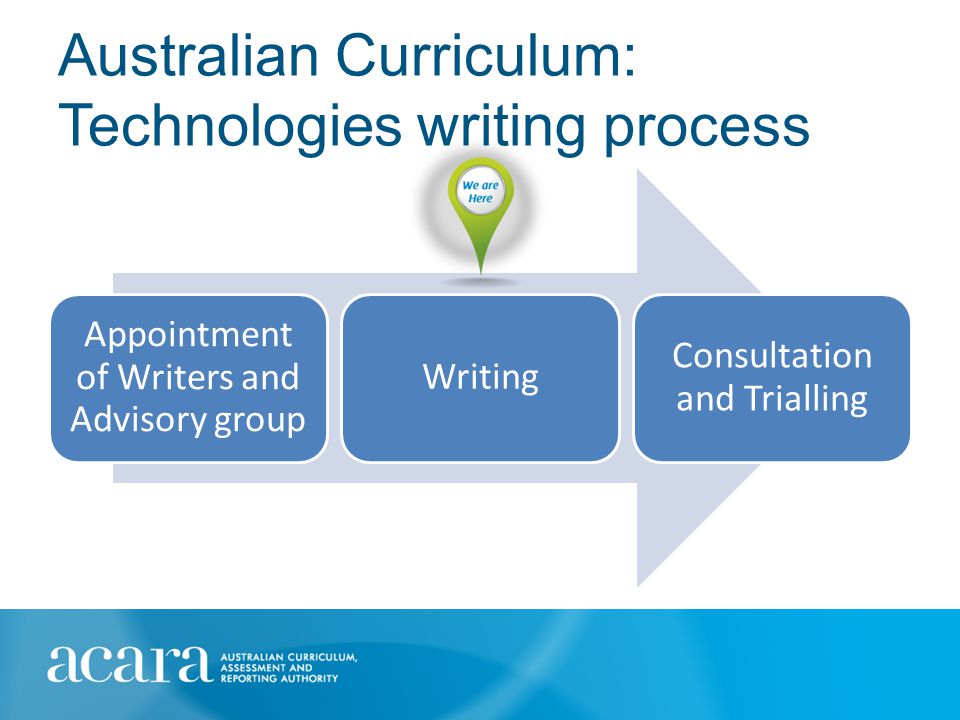 Australian Curriculum: Technologies writing process

We are Here

Appointment of Writers and Advisory group

Writing

Consultation and Trialling

acara AUSTRALIAN CURRICULUM, ASSESSMENT AND REPORTING AUTHORITY